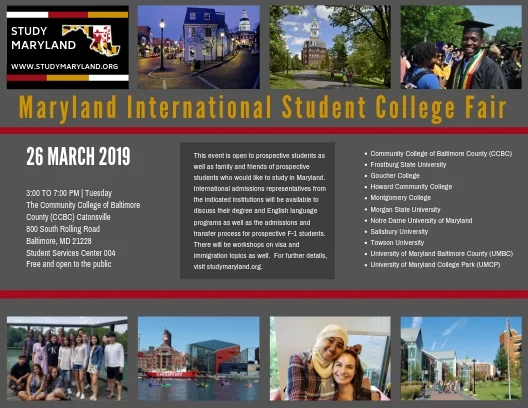 STUDY MARYLAND
WWW.STUDYMARYLAND.ORG

Maryland International Student College Fair

26 MARCH 2019

3:00 TO 7:00 PM | Tuesday
The Community College of Baltimore County (CCBC) Catonsville
800 South Rolling Road
Baltimore, MD 21228
Student Services Center 004
Free and open to the public

This event is open to prospective students as well as family and friends of prospective students who would like to study in Maryland. International admissions representatives from the indicated institutions will be available to discuss their degree and English language programs as well as the admissions and transfer process for prospective F-1 students. There will be workshops on visa and immigration topics as well. For further details, visit studymaryland.org.

• Community College of Baltimore County (CCBC)
• Frostburg State University
• Goucher College
• Howard Community College
• Montgomery College
• Morgan State University
• Notre Dame University of Maryland
• Salisbury University
• Towson University
• University of Maryland Baltimore County (UMBC)
• University of Maryland College Park (UMCP)